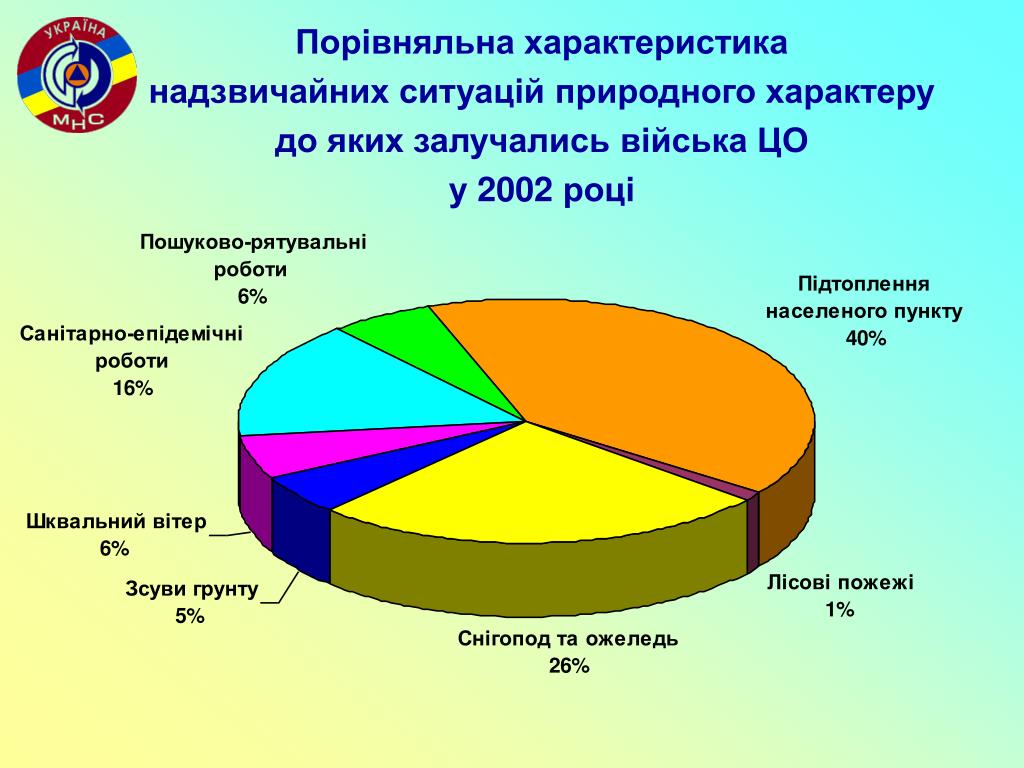 УКРАЇНА
МНС

Порівняльна характеристика надзвичайних ситуацій природного характеру до яких залучались війська ЦО у 2002 році

Пошуково-рятувальні роботи
6%

Підтоплення населеного пункту
40%

Санітарно-епідемічні роботи
16%

Шквальний вітер
6%

Зсуви грунту
5%

Лісові пожежі
1%

Снігопод та ожеледь
26%